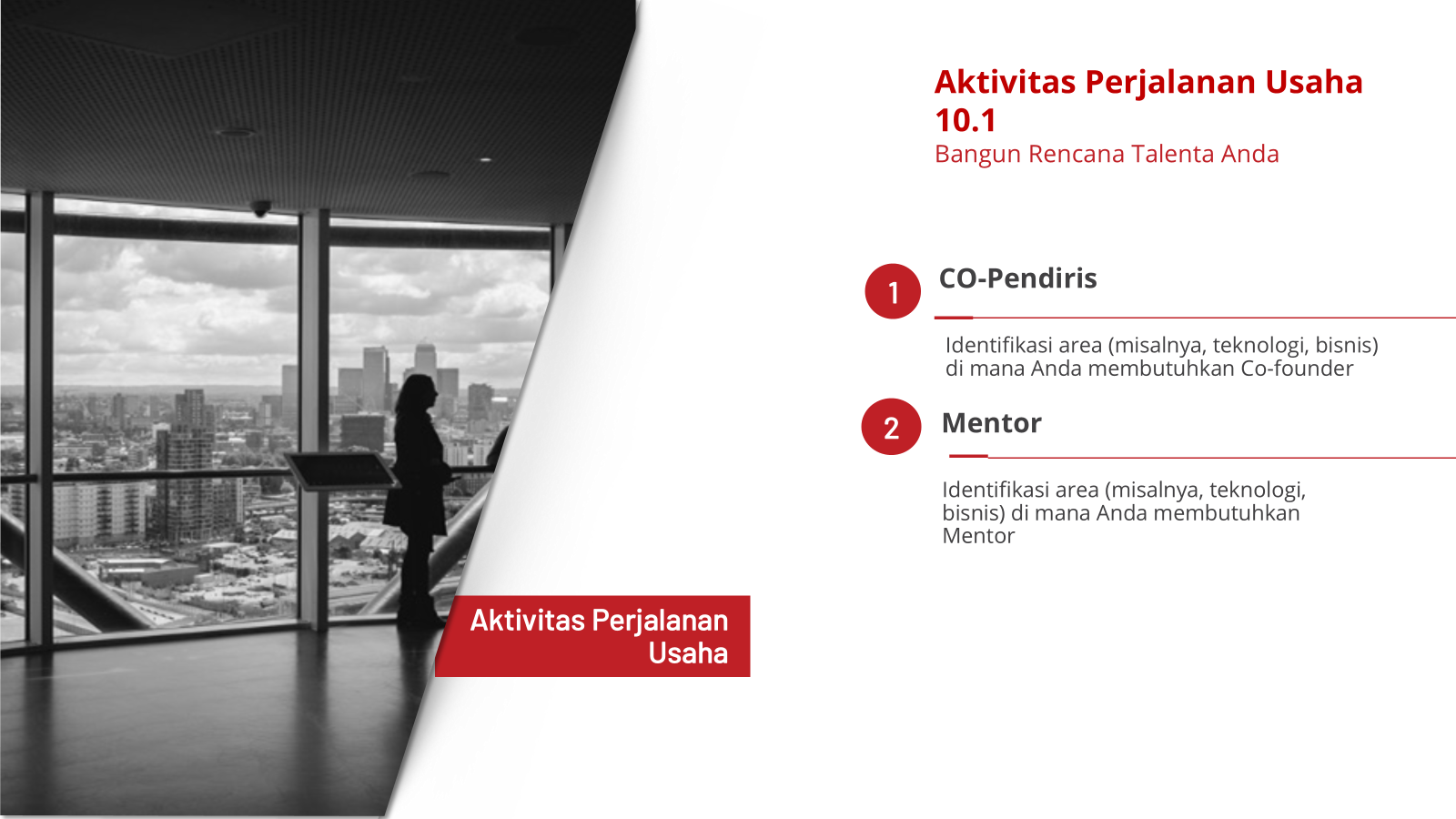 Aktivitas Perjalanan Usaha 10.1
Bangun Rencana Talenta Anda

1
CO-Pendiris

Identifikasi area (misalnya, teknologi, bisnis) di mana Anda membutuhkan Co-founder

2
Mentor

Identifikasi area (misalnya, teknologi, bisnis) di mana Anda membutuhkan Mentor

Aktivitas Perjalanan Usaha